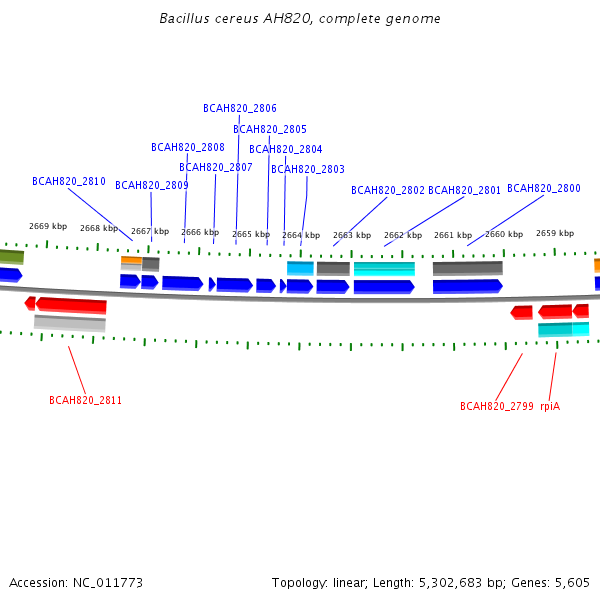 Bacillus cereus AH820, complete genome

BCAH820_2806
BCAH820_2805
BCAH820_2808
BCAH820_2804
BCAH820_2807
BCAH820_2803
BCAH820_2810
BCAH820_2809
BCAH820_2802
BCAH820_2801
BCAH820_2800

2669 kbp
2668 kbp
2667 kbp
2666 kbp
2665 kbp
2664 kbp
2663 kbp
2662 kbp
2661 kbp
2660 kbp
2659 kbp

BCAH820_2811
BCAH820_2799
rpiA

Accession: NC_011773
Topology: linear; Length: 5,302,683 bp; Genes: 5,605